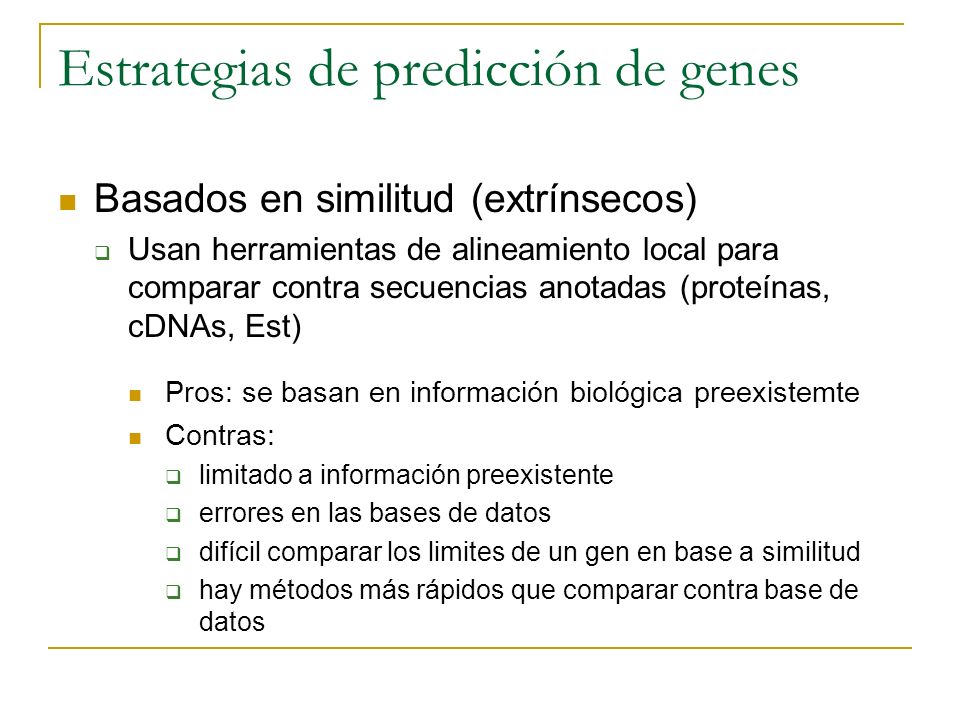 Estrategias de predicción de genes

Basados en similitud (extrínsecos)

Usan herramientas de alineamiento local para comparar contra secuencias anotadas (proteínas, cDNAs, Est)

Pros: se basan en información biológica preexistemte

Contras:

limitado a información preexistente

errores en las bases de datos

difícil comparar los limites de un gen en base a similitud

hay métodos más rápidos que comparar contra base de datos